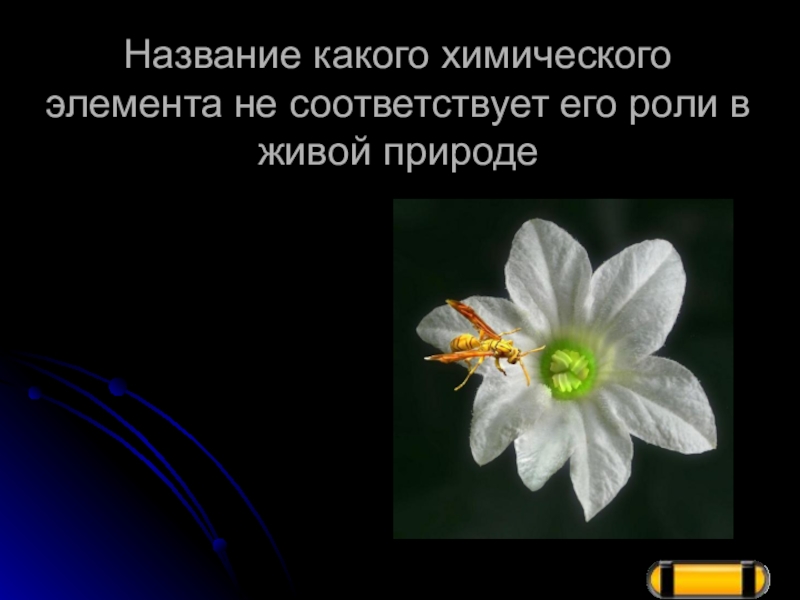 Название какого химического элемента не соответствует его роли в живой природе